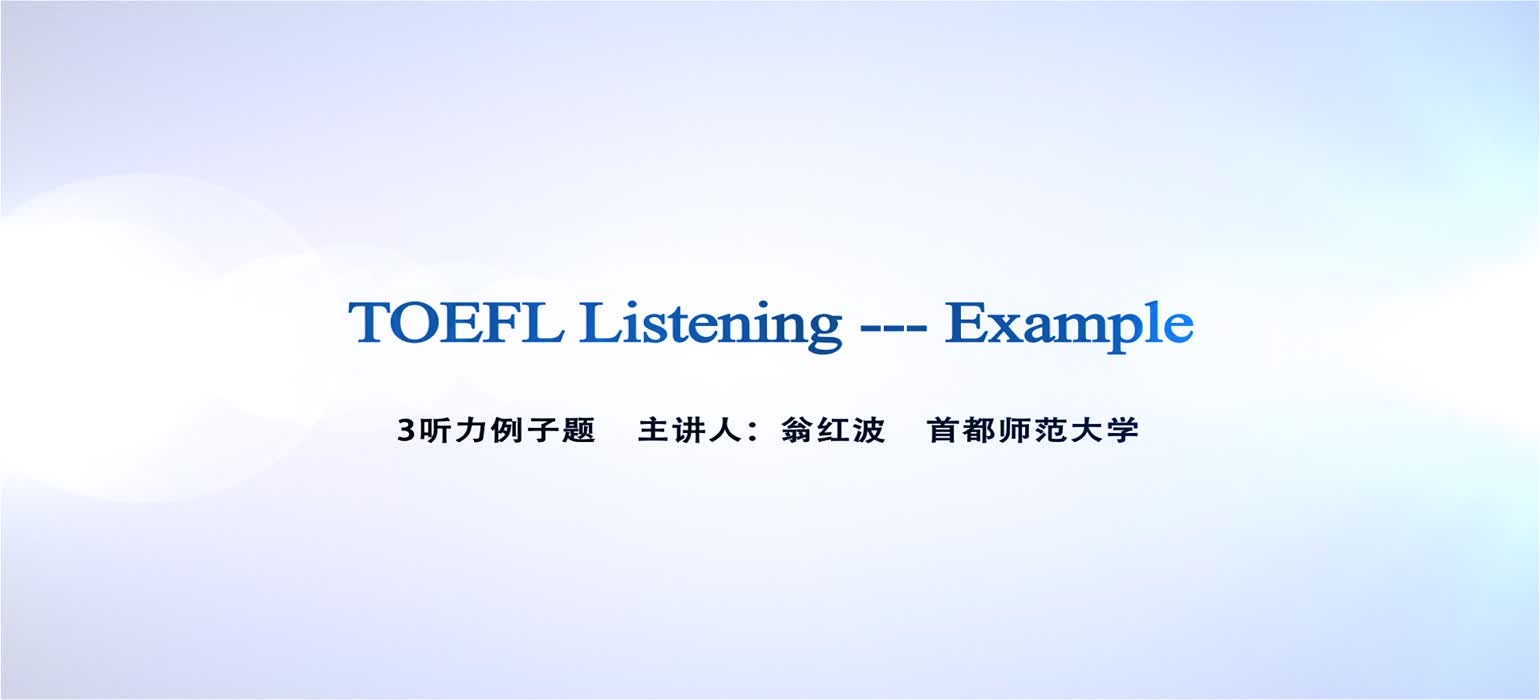 TOEFL Listening --- Example

3听力例子题 主讲人：翁红波 首都师范大学